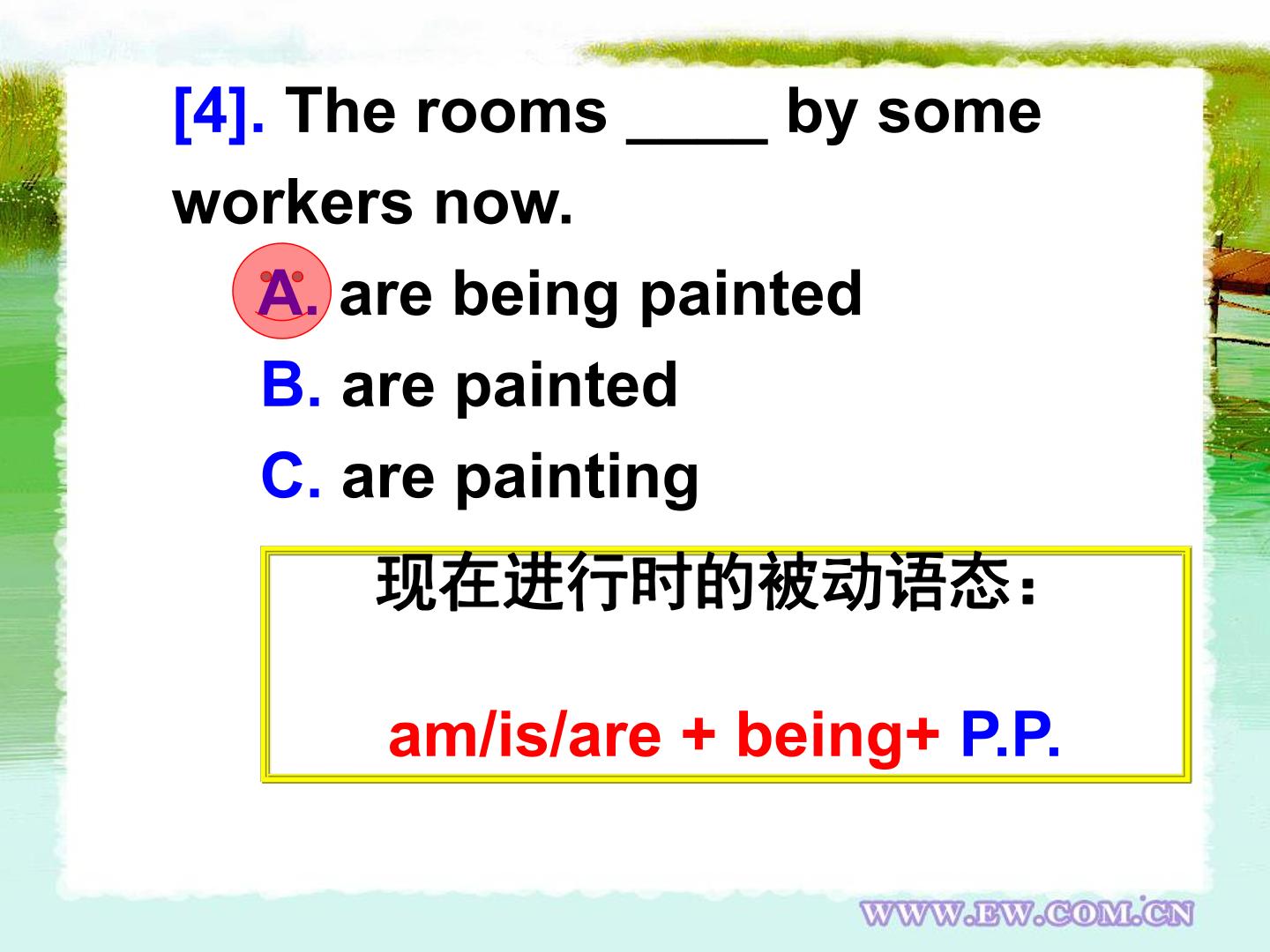 [4]. The rooms ____ by some workers now.

A. are being painted

B. are painted

C. are painting

现在进行时的被动语态：

am/is/are + being+ P.P.

WWW.EW.COM.CN